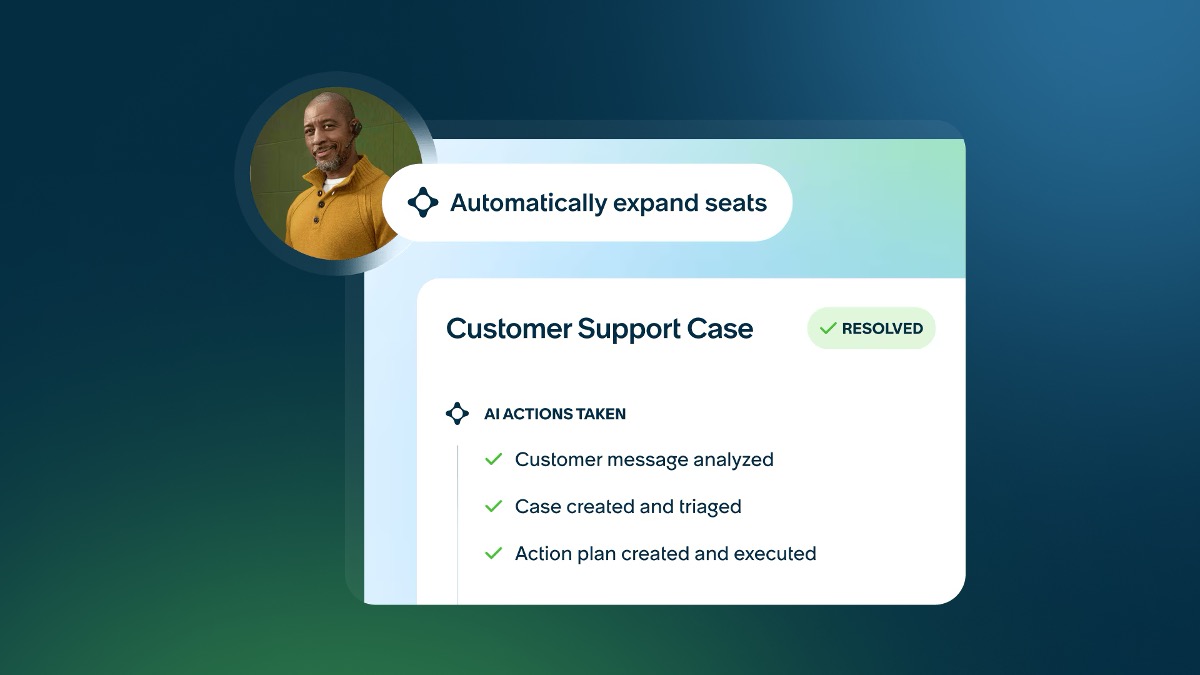 Automatically expand seats

Customer Support Case

RESOLVED

AI ACTIONS TAKEN

Customer message analyzed

Case created and triaged

Action plan created and executed